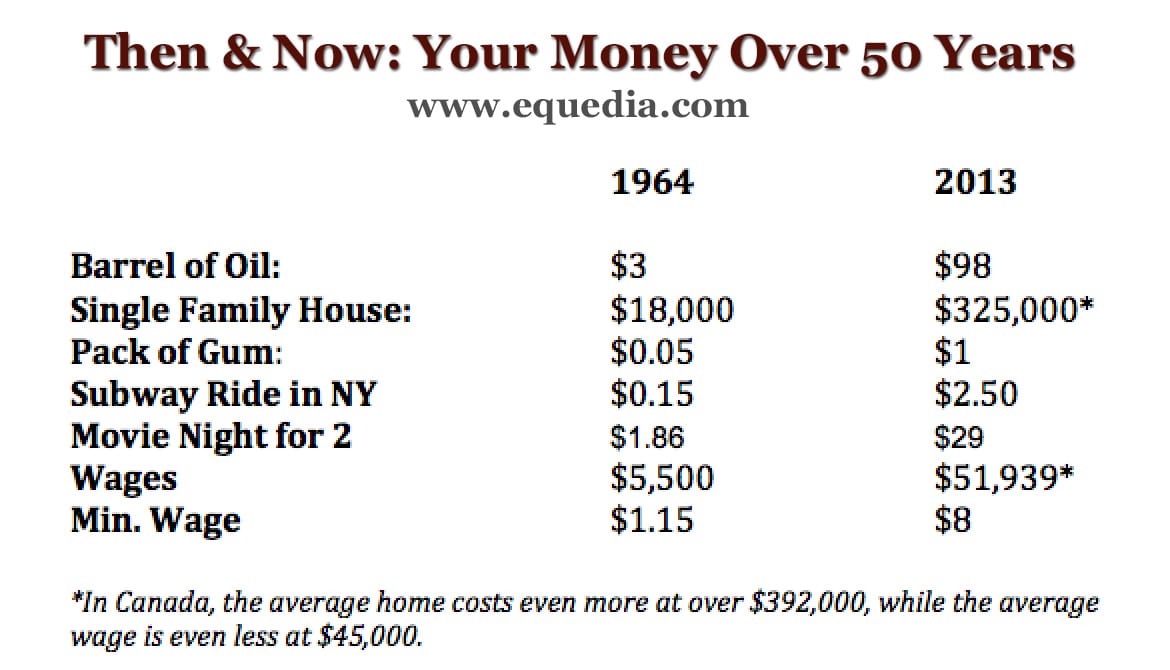 Then & Now: Your Money Over 50 Years
www.equedia.com

| | 1964 | 2013 |
|---|---|---|
| Barrel of Oil: | \$3 | \$98 |
| Single Family House: | \$18,000 | \$325,000* |
| Pack of Gum: | \$0.05 | \$1 |
| Subway Ride in NY | \$0.15 | \$2.50 |
| Movie Night for 2 | \$1.86 | \$29 |
| Wages | \$5,500 | \$51,939* |
| Min. Wage | \$1.15 | \$8 |

*In Canada, the average home costs even more at over \$392,000, while the average wage is even less at \$45,000.